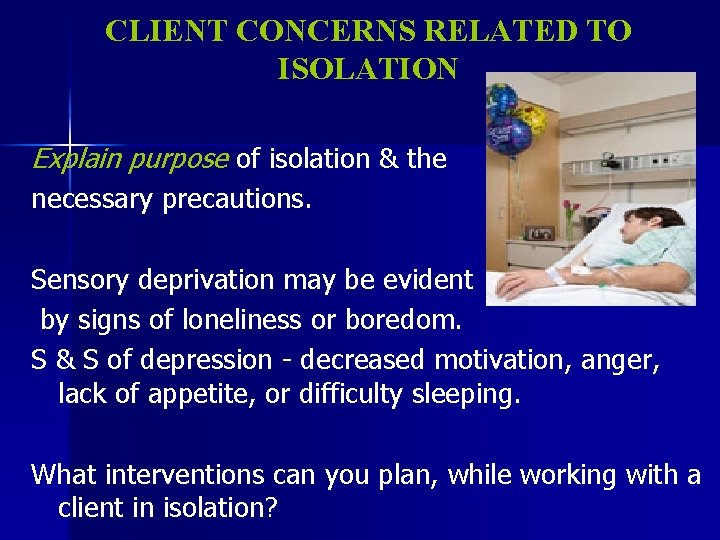 CLIENT CONCERNS RELATED TO ISOLATION

Explain purpose of isolation & the necessary precautions.

Sensory deprivation may be evident by signs of loneliness or boredom.

S & S of depression - decreased motivation, anger, lack of appetite, or difficulty sleeping.

What interventions can you plan, while working with a client in isolation?